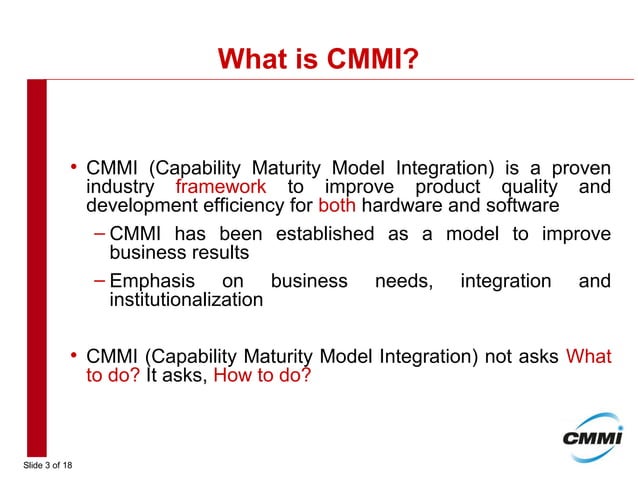 What is CMMI?

• CMMI (Capability Maturity Model Integration) is a proven industry framework to improve product quality and development efficiency for both hardware and software

– CMMI has been established as a model to improve business results

– Emphasis on business needs, integration and institutionalization

• CMMI (Capability Maturity Model Integration) not asks What to do? It asks, How to do?

CMMI

Slide 3 of 18